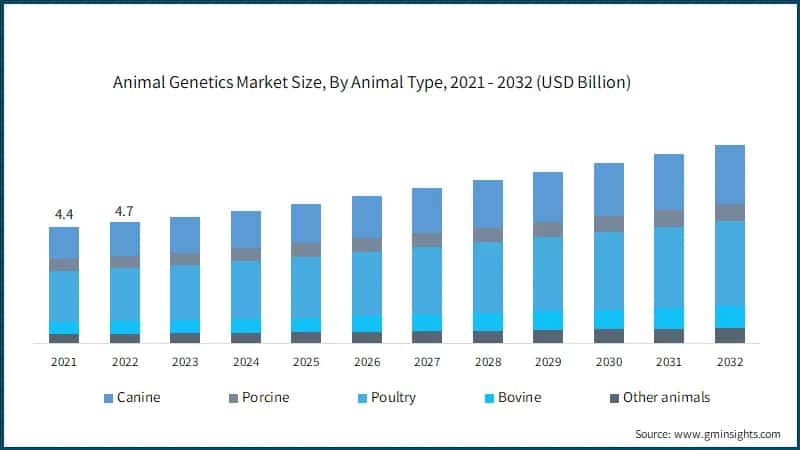 Animal Genetics Market Size, By Animal Type, 2021 - 2032 (USD Billion)

4.4
4.7

2021 2022 2023 2024 2025 2026 2027 2028 2029 2030 2031 2032

Canine
Porcine
Poultry
Bovine
Other animals

Source: www.gminsights.com